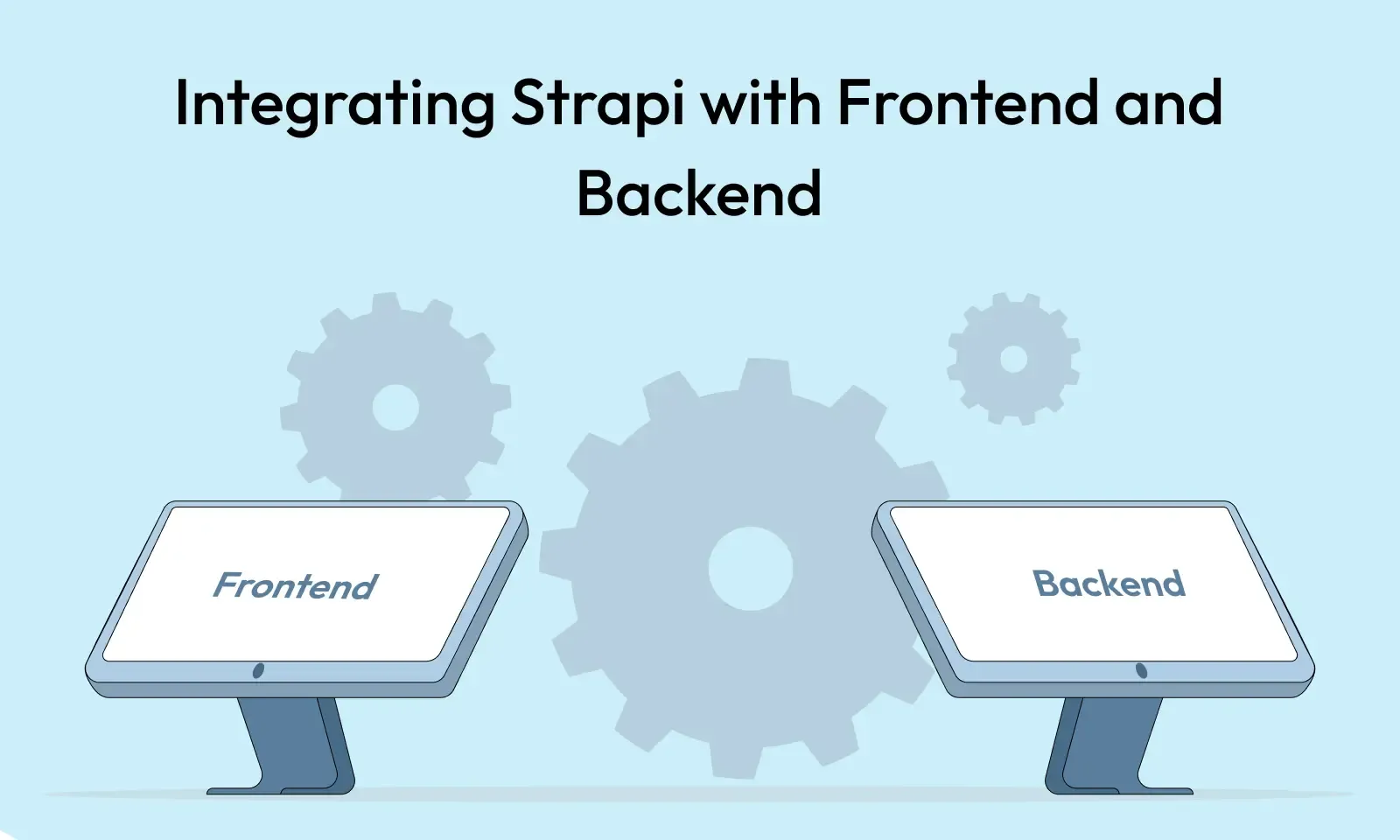 Integrating Strapi with Frontend and Backend

Frontend

Backend